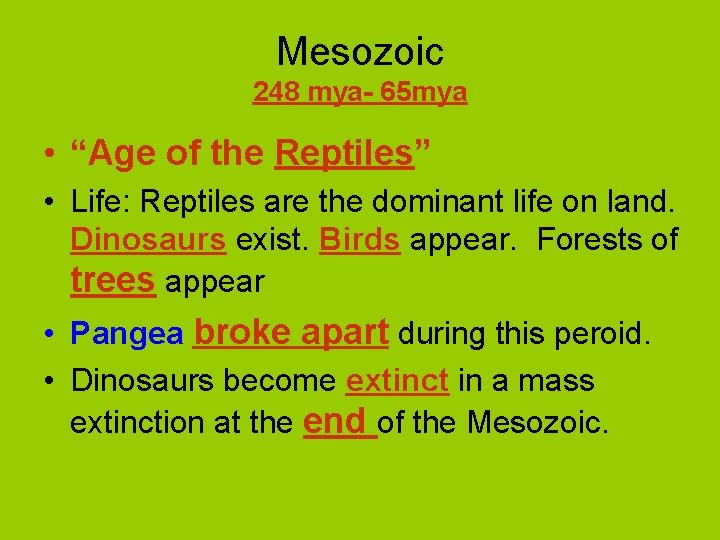 Mesozoic
248 mya- 65mya

• “Age of the Reptiles”
• Life: Reptiles are the dominant life on land. Dinosaurs exist. Birds appear. Forests of trees appear
• Pangea broke apart during this peroid.
• Dinosaurs become extinct in a mass extinction at the end of the Mesozoic.